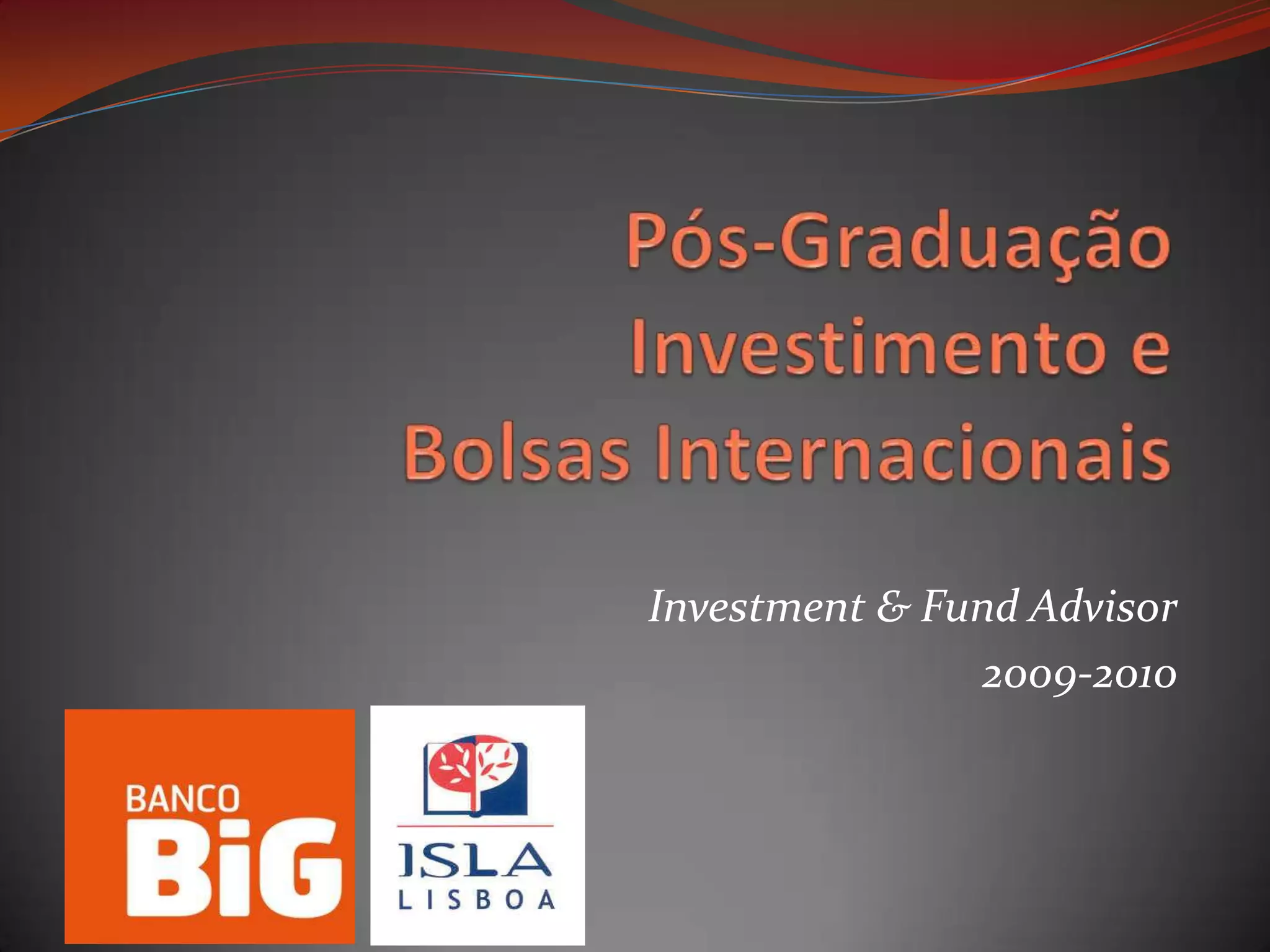 Pós-Graduação Investimento e Bolsas Internacionais

Investment & Fund Advisor

2009-2010

BANCO BiG

ISLA
LISBOA